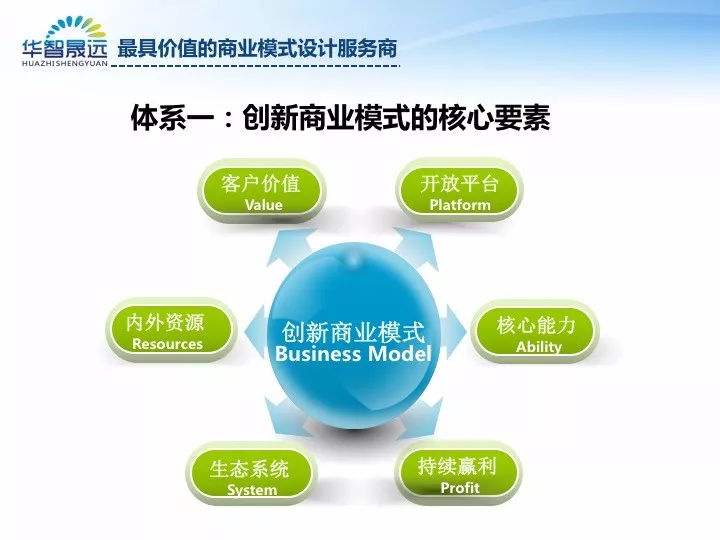 华智晟远
HUAZHISHENGYUAN
最具价值的商业模式设计服务商

体系一：创新商业模式的核心要素

客户价值
Value

开放平台
Platform

内外资源
Resources

创新商业模式
Business Model

核心能力
Ability

生态系统
System

持续赢利
Profit